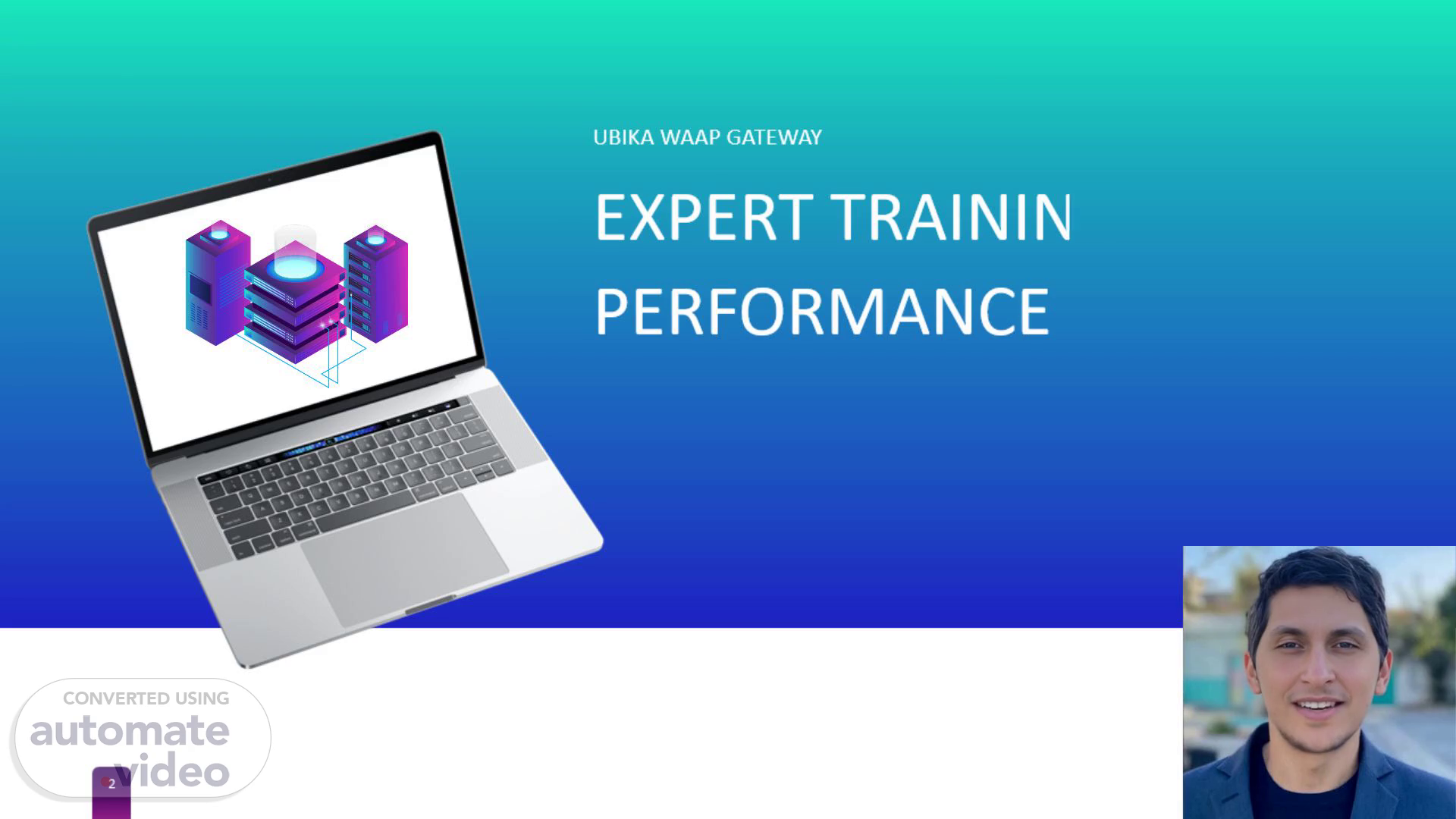 UBIKA WAAP GATEWAY

EXPERT TRAININ
PERFORMANCE

CONVERTED USING
automate
video

2